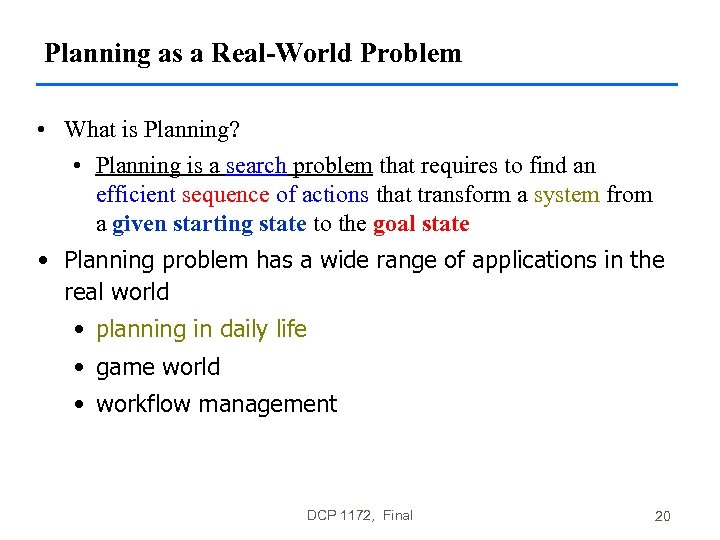 Planning as a Real-World Problem

• What is Planning?

• Planning is a search problem that requires to find an efficient sequence of actions that transform a system from a given starting state to the goal state

• Planning problem has a wide range of applications in the real world

• planning in daily life

• game world

• workflow management

DCP 1172, Final

20